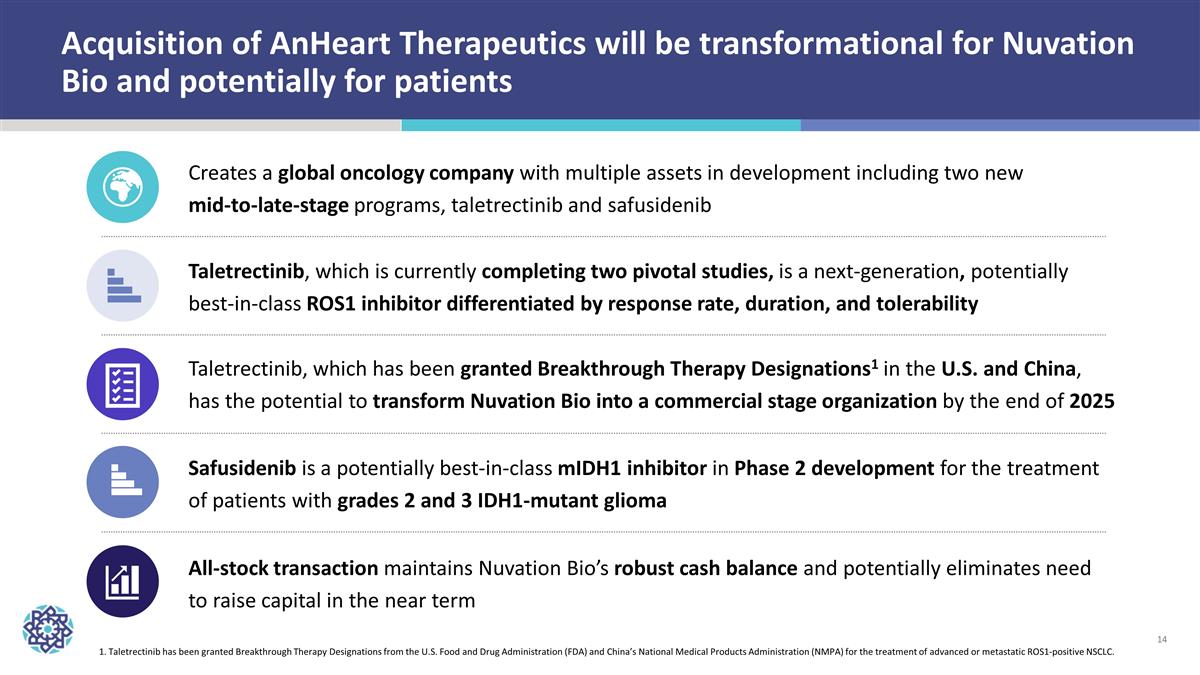 Acquisition of AnHeart Therapeutics will be transformational for Nuvation Bio and potentially for patients

Creates a global oncology company with multiple assets in development including two new mid-to-late-stage programs, taletrectinib and safusidenib

Taletrectinib, which is currently completing two pivotal studies, is a next-generation, potentially best-in-class ROS1 inhibitor differentiated by response rate, duration, and tolerability

Taletrectinib, which has been granted Breakthrough Therapy Designations$^1$ in the U.S. and China, has the potential to transform Nuvation Bio into a commercial stage organization by the end of 2025

Safusidenib is a potentially best-in-class mIDH1 inhibitor in Phase 2 development for the treatment of patients with grades 2 and 3 IDH1-mutant glioma

All-stock transaction maintains Nuvation Bio's robust cash balance and potentially eliminates need to raise capital in the near term

14

1. Taletrectinib has been granted Breakthrough Therapy Designations from the U.S. Food and Drug Administration (FDA) and China's National Medical Products Administration (NMPA) for the treatment of advanced or metastatic ROS1-positive NSCLC.